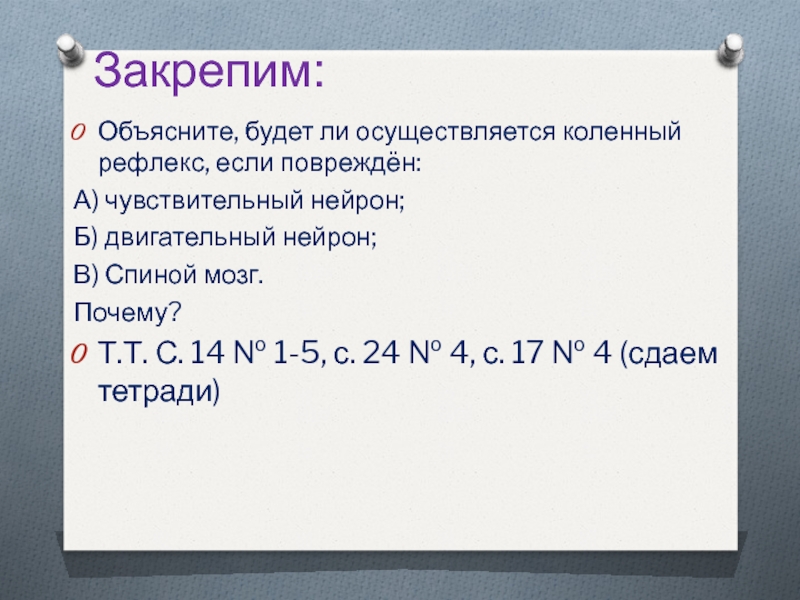 Закрепим:

Объясните, будет ли осуществляется коленный рефлекс, если повреждён:

А) чувствительный нейрон;

Б) двигательный нейрон;

В) Спиной мозг.

Почему?

Т.Т. С. 14 № 1-5, с. 24 № 4, с. 17 № 4 (сдаем тетради)